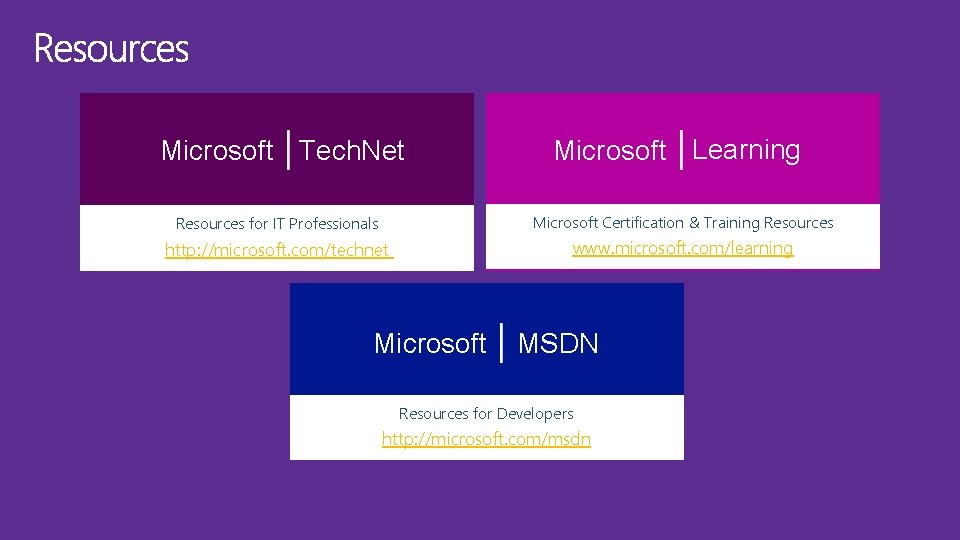 Resources

Microsoft | TechNet

Resources for IT Professionals

http://microsoft.com/technet

Microsoft | Learning

Microsoft Certification & Training Resources

www.microsoft.com/learning

Microsoft | MSDN

Resources for Developers

http://microsoft.com/msdn